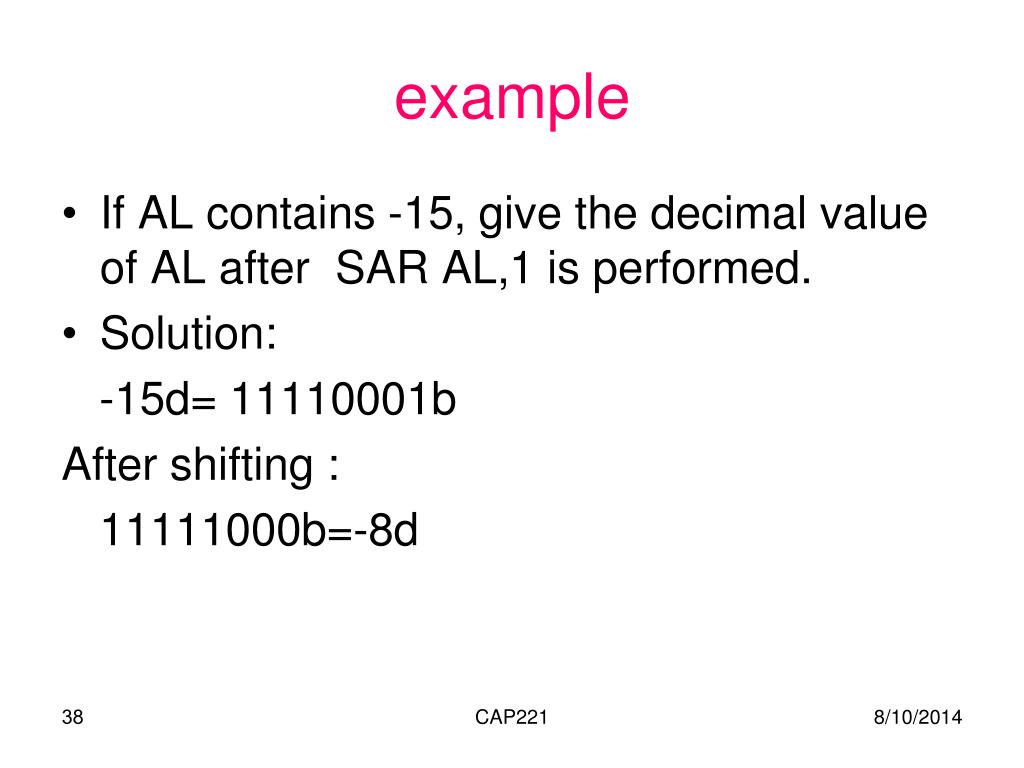 example

• If AL contains -15, give the decimal value of AL after SAR AL,1 is performed.
• Solution:
-15d= 11110001b
After shifting :
11111000b=-8d

38
CAP221
8/10/2014